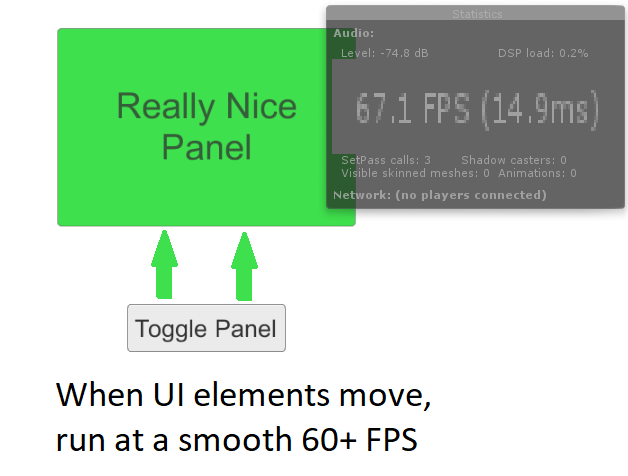 Really Nice Panel

Statistics

Audio:

Level: -74.8 dB

DSP load: 0.2%

67.1 FPS (14.9ms)

SetPass calls: 3

Shadow casters: 0

Visible skinned meshes: 0

Animations: 0

Network: (no players connected)

Toggle Panel

When UI elements move, run at a smooth 60+ FPS